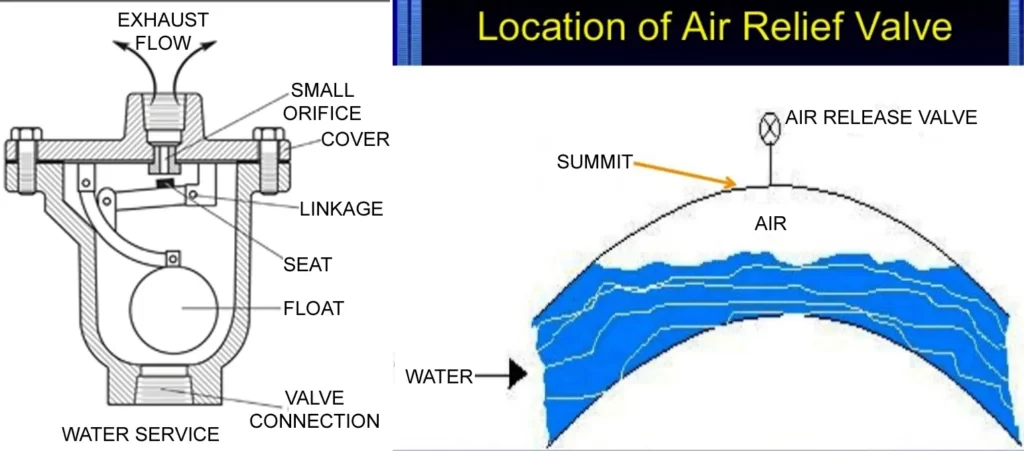 EXHAUST FLOW

SMALL ORIFICE

COVER

LINKAGE

SEAT

FLOAT

VALVE CONNECTION

WATER SERVICE

Location of Air Relief Valve

AIR RELEASE VALVE

SUMMIT

AIR

WATER